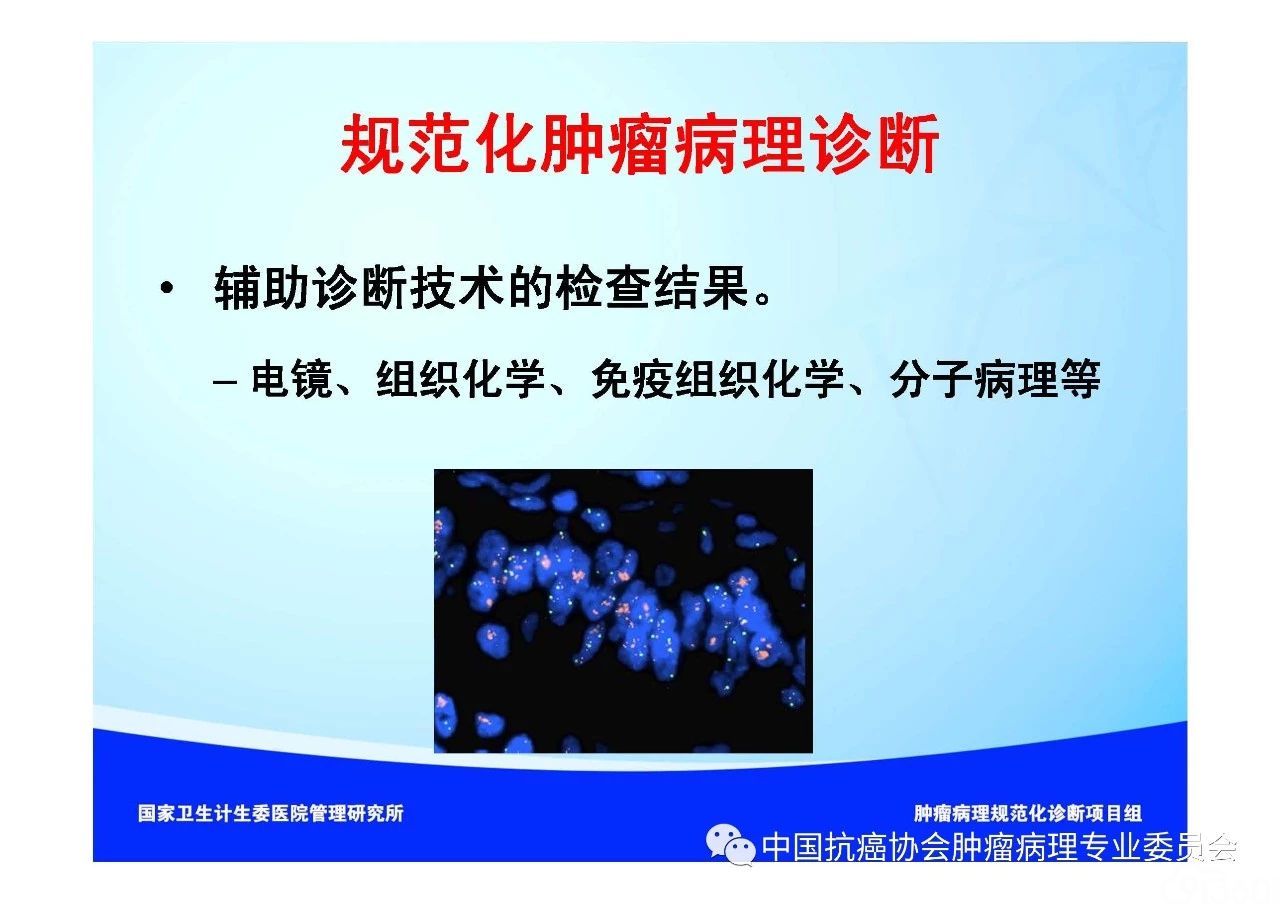 规范化肿瘤病理诊断

• 辅助诊断技术的检查结果。

– 电镜、组织化学、免疫组织化学、分子病理等

国家卫生计生委医院管理研究所

肿瘤病理规范化诊断项目组

中国抗癌协会肿瘤病理专业委员会